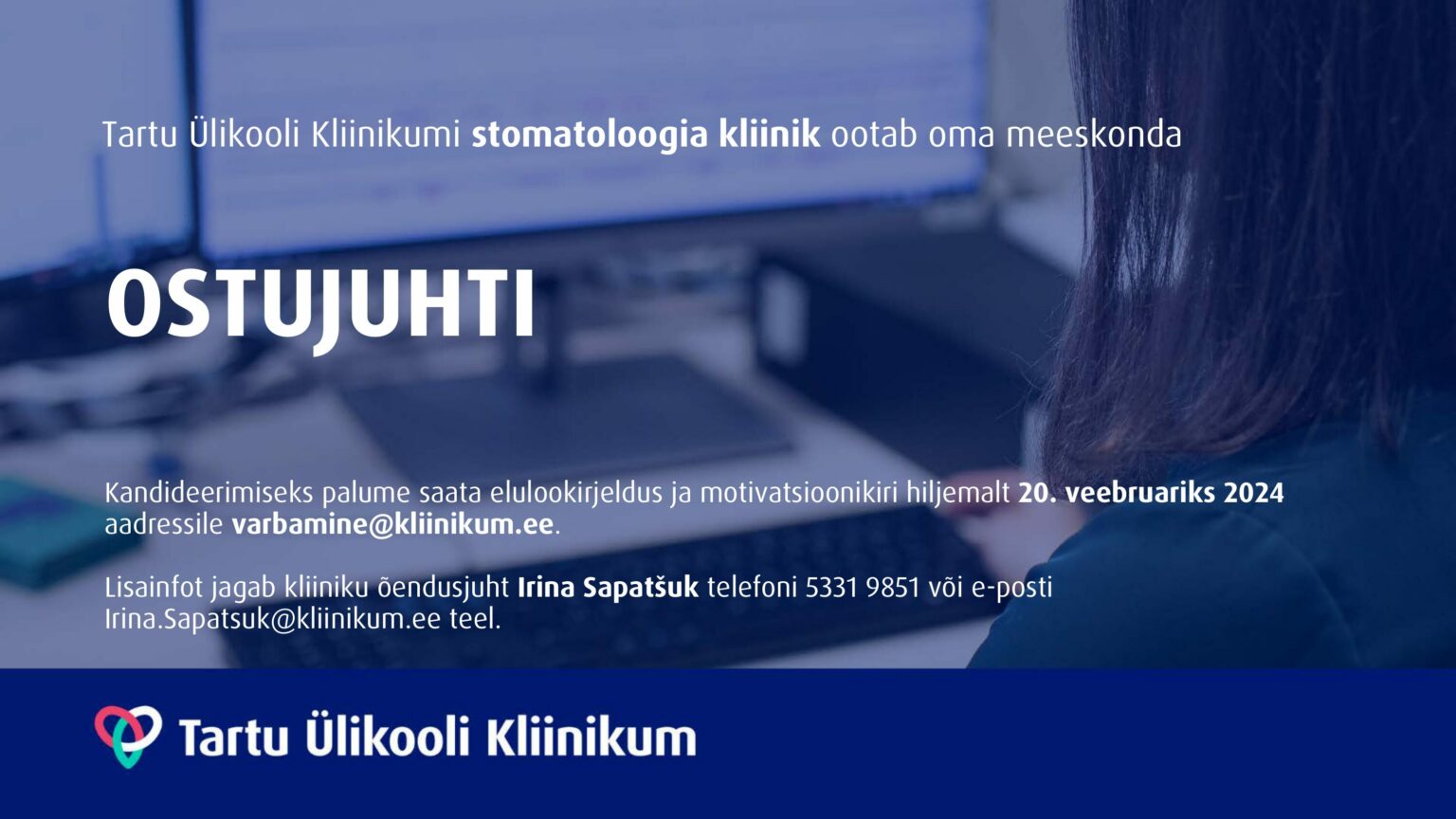 Tartu Ülikooli Kliinikumi stomatoloogia kliinik ootab oma meeskonda

OSTUJUHTI

Kandideerimiseks palume saata elulookirjeldus ja motivatsioonikiri hiljemalt 20. veebruariks 2024 aadressile varbamine@kliinikum.ee.

Lisainfot jagab kliiniku õendusjuht Irina Sapatšuk telefoni 5331 9851 või e-posti Irina.Sapatsuk@kliinikum.ee teel.

Tartu Ülikooli Kliinikum